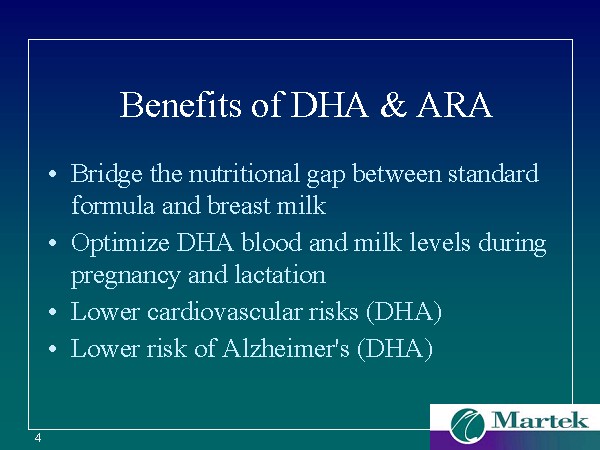 Benefits of DHA & ARA

• Bridge the nutritional gap between standard formula and breast milk
• Optimize DHA blood and milk levels during pregnancy and lactation
• Lower cardiovascular risks (DHA)
• Lower risk of Alzheimer's (DHA)

4

Martek